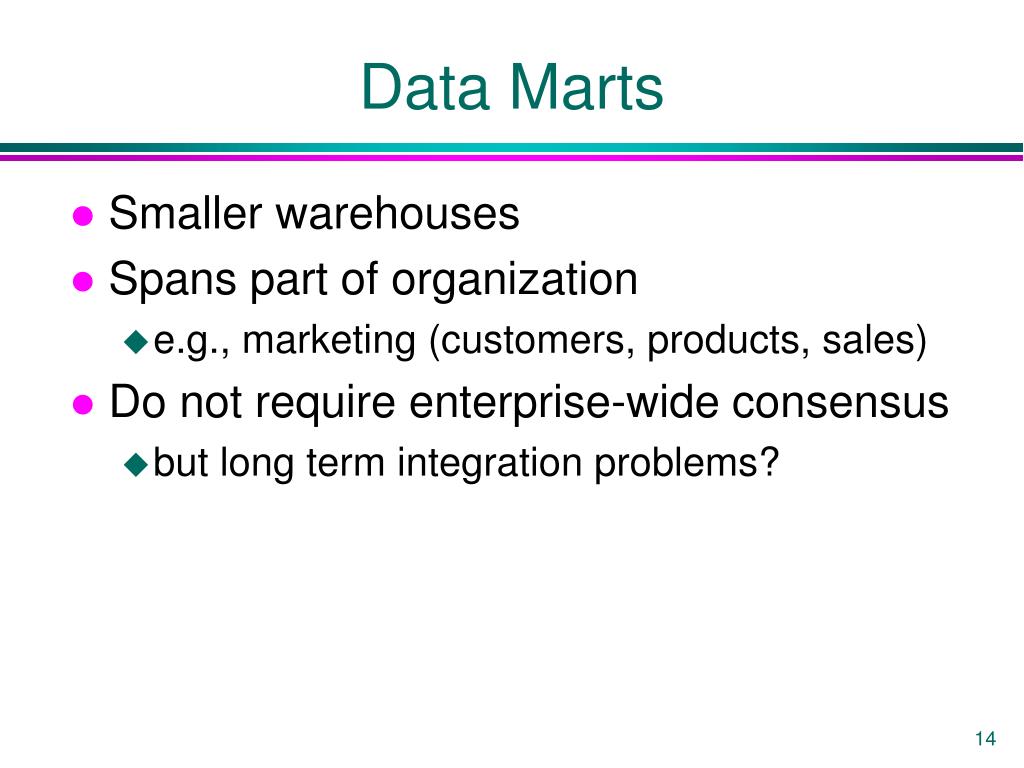 Data Marts

- Smaller warehouses
- Spans part of organization
  - e.g., marketing (customers, products, sales)
- Do not require enterprise-wide consensus
  - but long term integration problems?

14